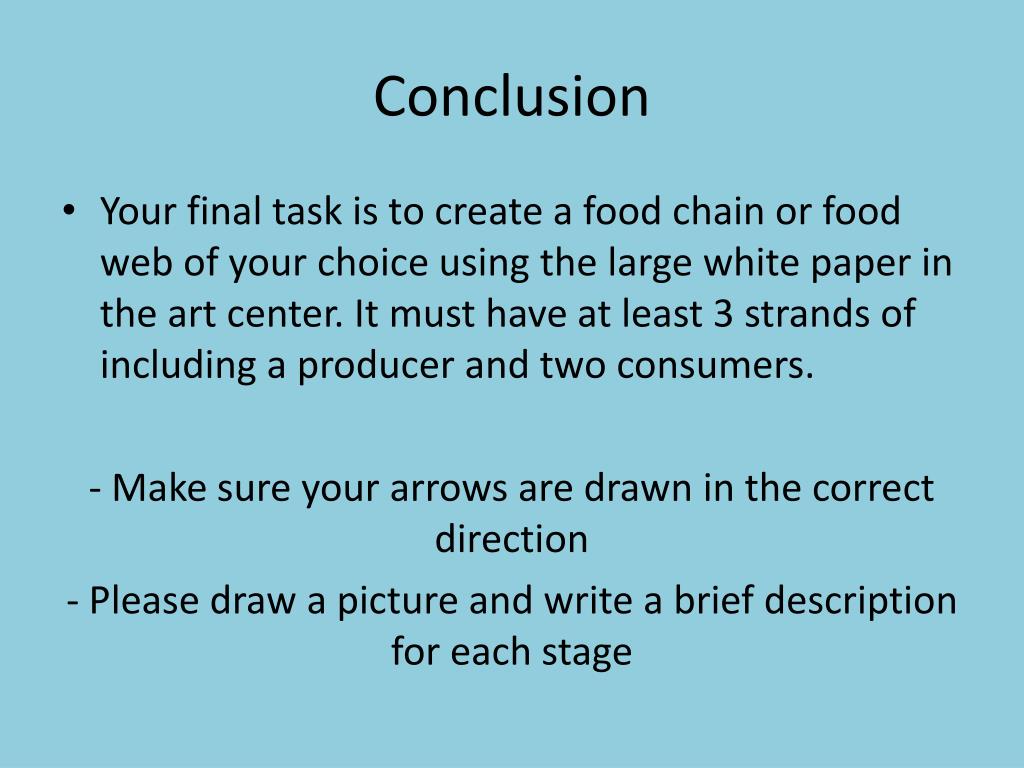 Conclusion

• Your final task is to create a food chain or food web of your choice using the large white paper in the art center. It must have at least 3 strands of including a producer and two consumers.

- Make sure your arrows are drawn in the correct direction

- Please draw a picture and write a brief description for each stage